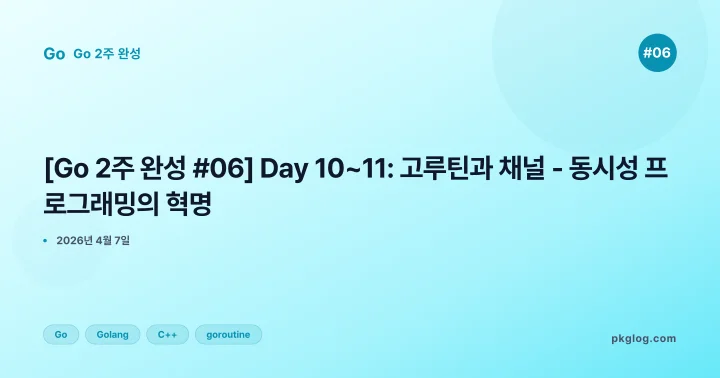 Go Go 2주 완성

#06

[Go 2주 완성 #06] Day 10~11: 고루틴과 채널 - 동시성 프로그래밍의 혁명

• 2026년 4월 7일

Go Golang C++ goroutine

pkglog.com